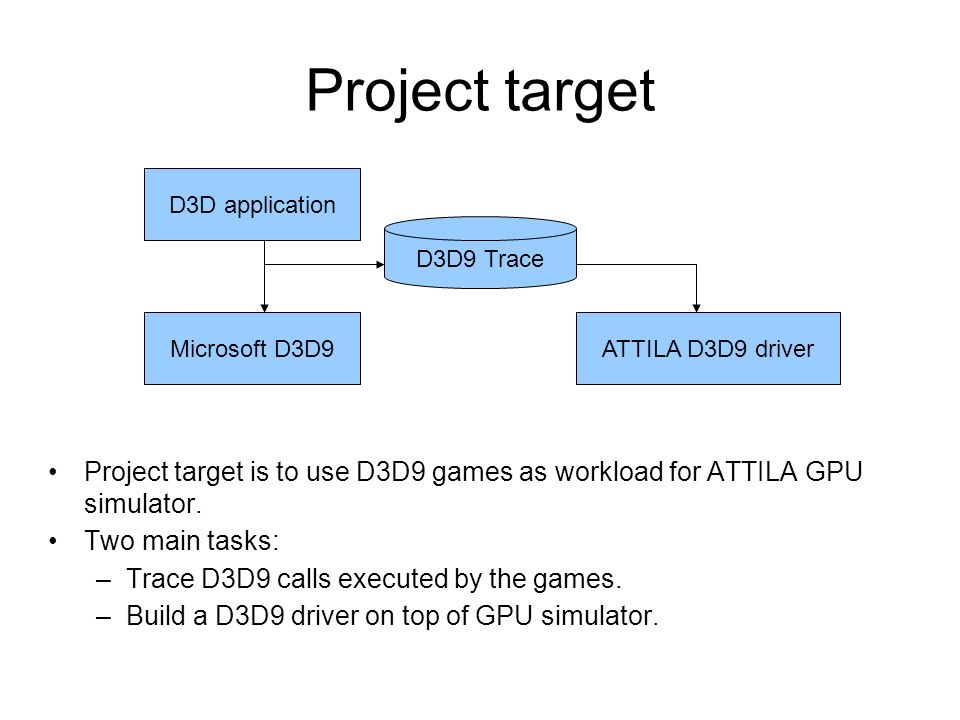 Project target

D3D application

D3D9 Trace

Microsoft D3D9

ATTILA D3D9 driver

• Project target is to use D3D9 games as workload for ATTILA GPU simulator.
• Two main tasks:
– Trace D3D9 calls executed by the games.
– Build a D3D9 driver on top of GPU simulator.